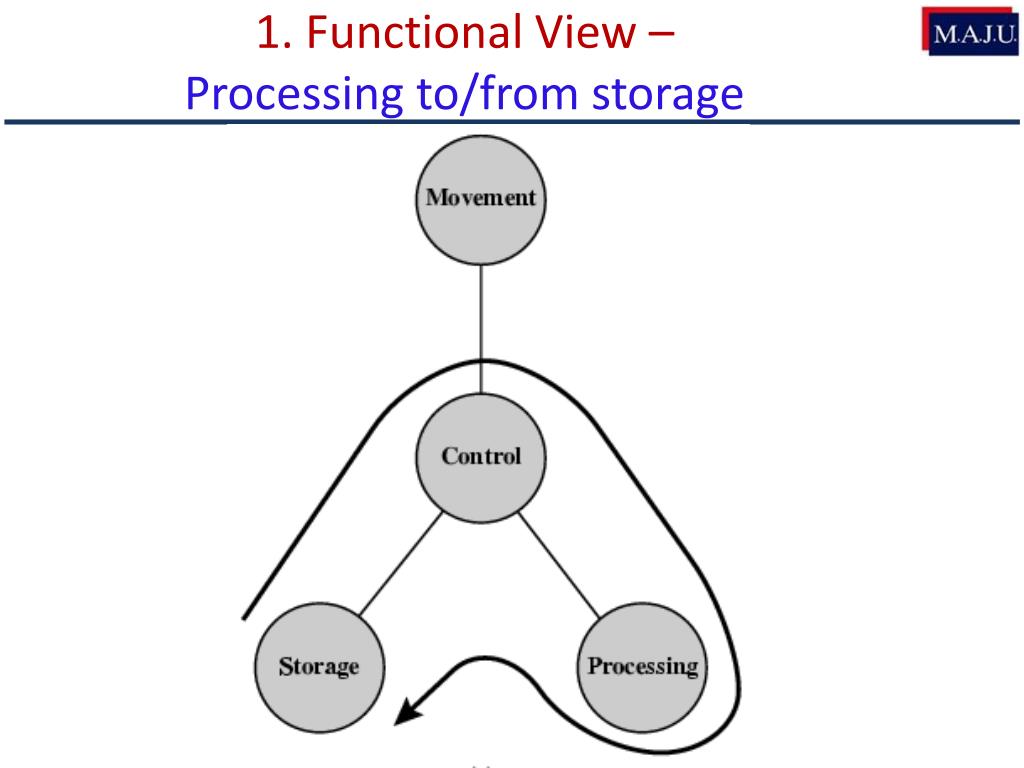 1. Functional View –
Processing to/from storage

M.A.J.U.

Movement

Control

Storage

Processing